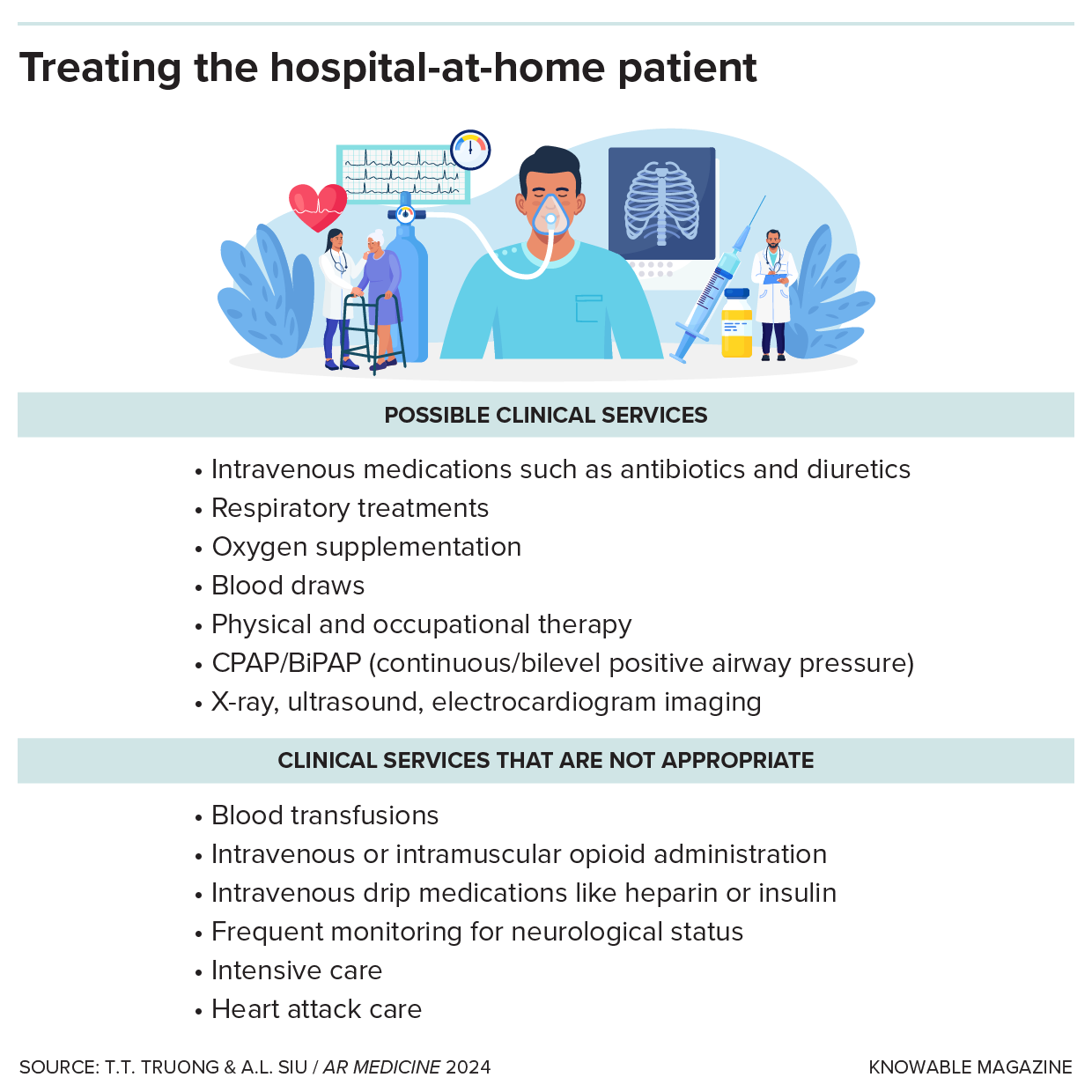 Treating the hospital-at-home patient

POSSIBLE CLINICAL SERVICES

• Intravenous medications such as antibiotics and diuretics
• Respiratory treatments
• Oxygen supplementation
• Blood draws
• Physical and occupational therapy
• CPAP/BiPAP (continuous/bilevel positive airway pressure)
• X-ray, ultrasound, electrocardiogram imaging

CLINICAL SERVICES THAT ARE NOT APPROPRIATE

• Blood transfusions
• Intravenous or intramuscular opioid administration
• Intravenous drip medications like heparin or insulin
• Frequent monitoring for neurological status
• Intensive care
• Heart attack care

SOURCE: T.T. TRUONG & A.L. SIU / AR MEDICINE 2024

KNOWABLE MAGAZINE